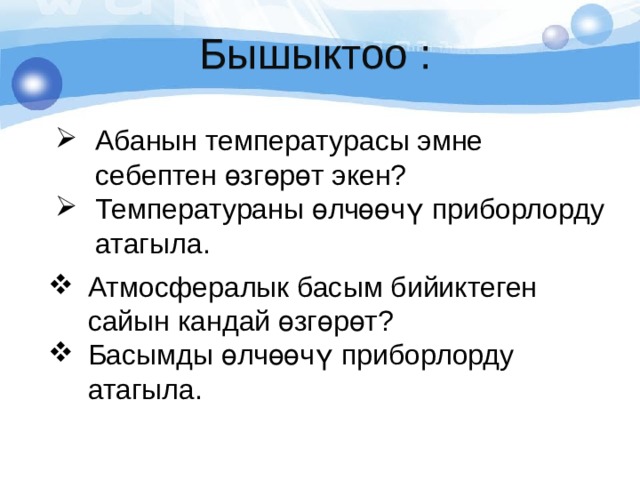 Бышыктоо :

➢ Абанын температурасы эмне себептен өзгөрөт экен?
➢ Температураны өлчөөчү приборлорду атагыла.

❖ Атмосфералык басым бийиктеген сайын кандай өзгөрөт?
❖ Басымды өлчөөчү приборлорду атагыла.